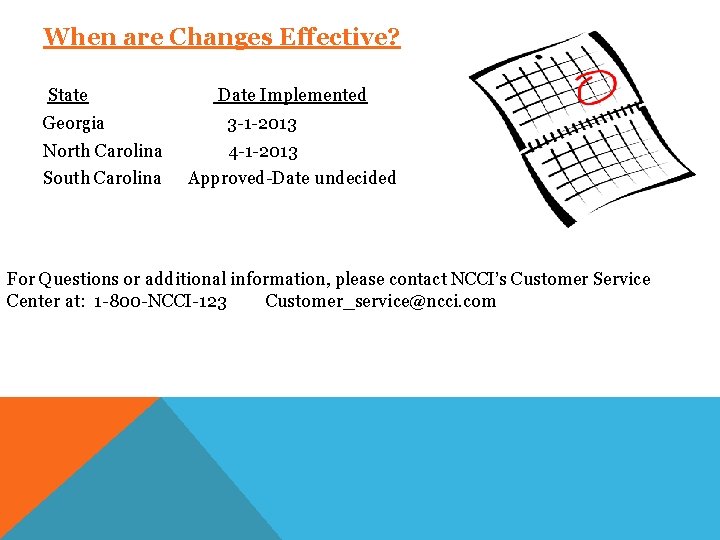 When are Changes Effective?

| State | Date Implemented |
|---|---|
| Georgia | 3-1-2013 |
| North Carolina | 4-1-2013 |
| South Carolina | Approved-Date undecided |

For Questions or additional information, please contact NCCI's Customer Service Center at: 1-800-NCCI-123 Customer_service@ncci.com